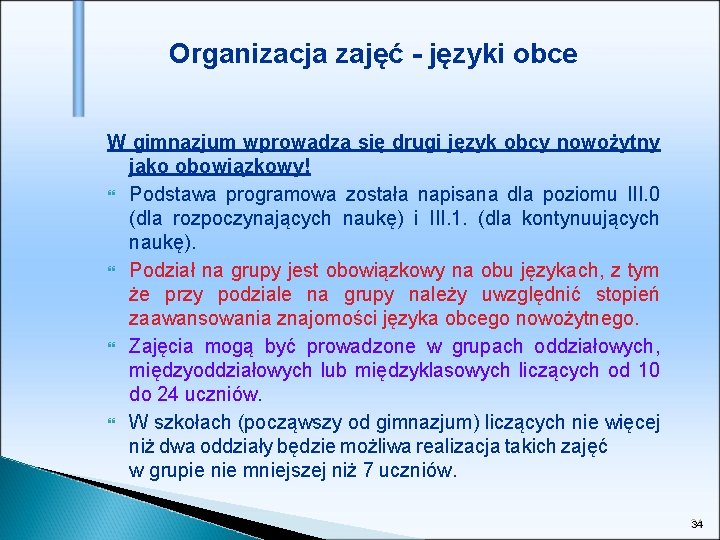 Organizacja zajęć - języki obce

W gimnazjum wprowadza się drugi język obcy nowożytny jako obowiązkowy!

Podstawa programowa została napisana dla poziomu III.0 (dla rozpoczynających naukę) i III.1. (dla kontynuujących naukę).

Podział na grupy jest obowiązkowy na obu językach, z tym że przy podziale na grupy należy uwzględnić stopień zaawansowania znajomości języka obcego nowożytnego.

Zajęcia mogą być prowadzone w grupach oddziałowych, międzyoddziałowych lub międzyklasowych liczących od 10 do 24 uczniów.

W szkołach (począwszy od gimnazjum) liczących nie więcej niż dwa oddziały będzie możliwa realizacja takich zajęć w grupie nie mniejszej niż 7 uczniów.

34